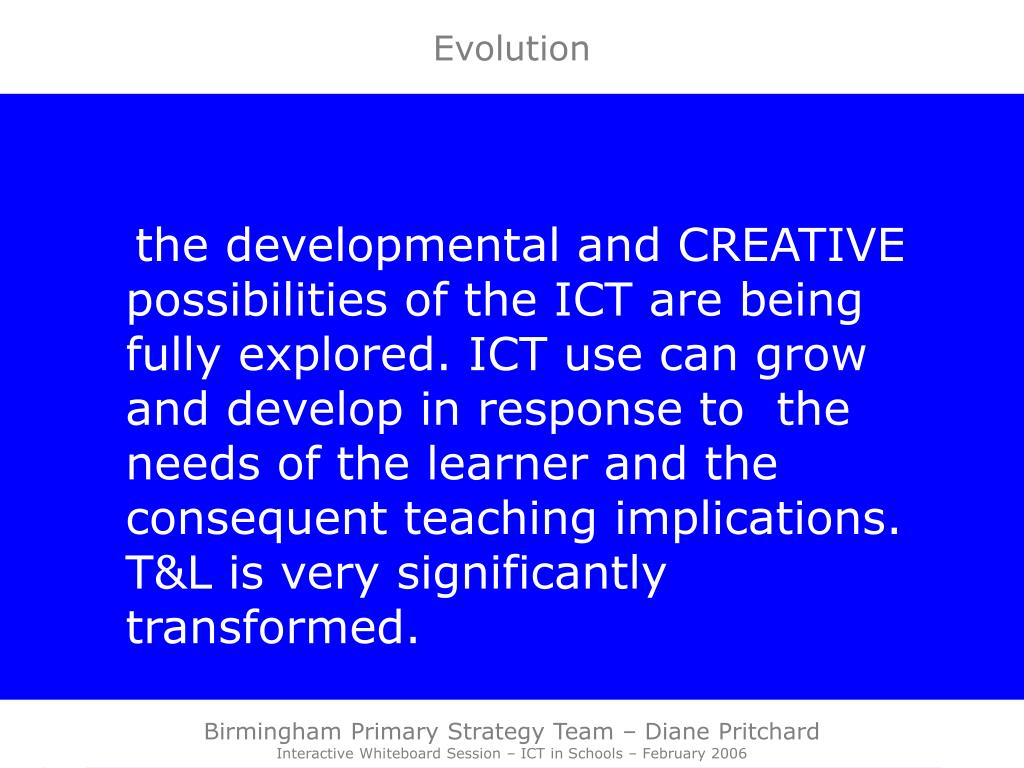 Evolution

the developmental and CREATIVE possibilities of the ICT are being fully explored. ICT use can grow and develop in response to the needs of the learner and the consequent teaching implications. T&L is very significantly transformed.

Birmingham Primary Strategy Team – Diane Pritchard
Interactive Whiteboard Session – ICT in Schools – February 2006